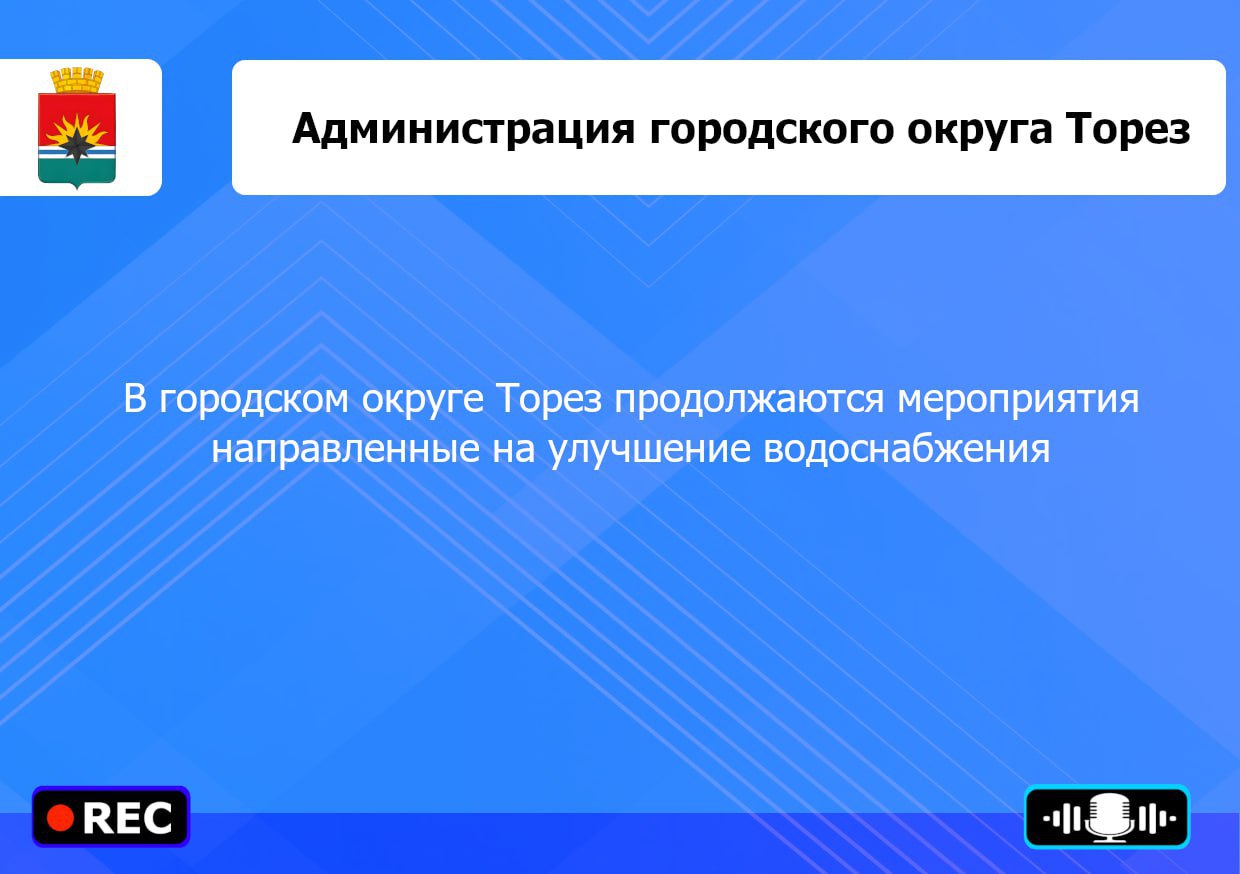 Администрация городского округа Торез

В городском округе Торез продолжаются мероприятия направленные на улучшение водоснабжения

REC